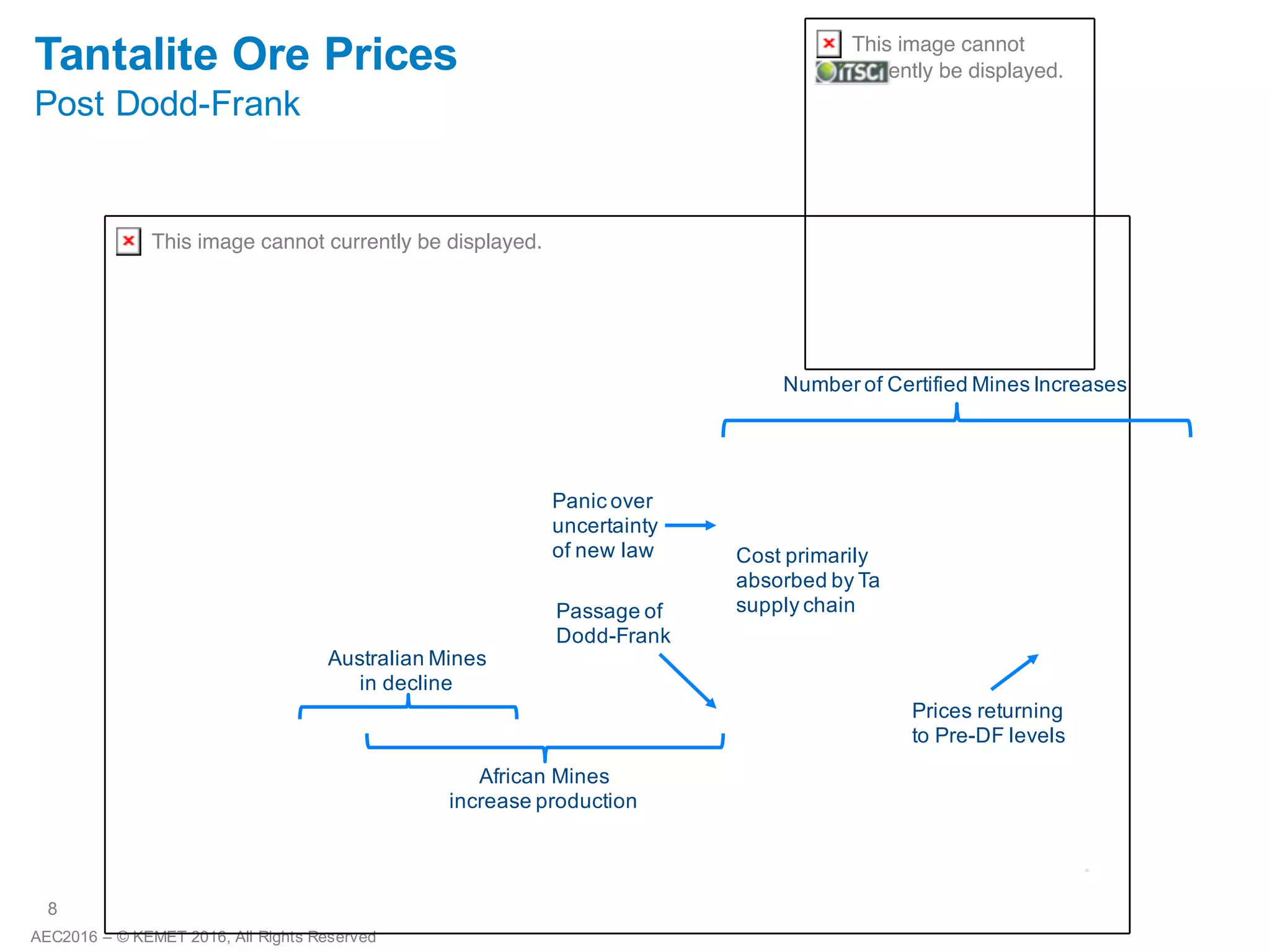 Tantalite Ore Prices
Post Dodd-Frank

This image cannot
iTSCi ently be displayed.

This image cannot currently be displayed.

Number of Certified Mines Increases

Panic over uncertainty of new law

Cost primarily absorbed by Ta supply chain

Passage of Dodd-Frank

Australian Mines in decline

Prices returning to Pre-DF levels

African Mines increase production

8

AEC2016 – © KEMET 2016, All Rights Reserved